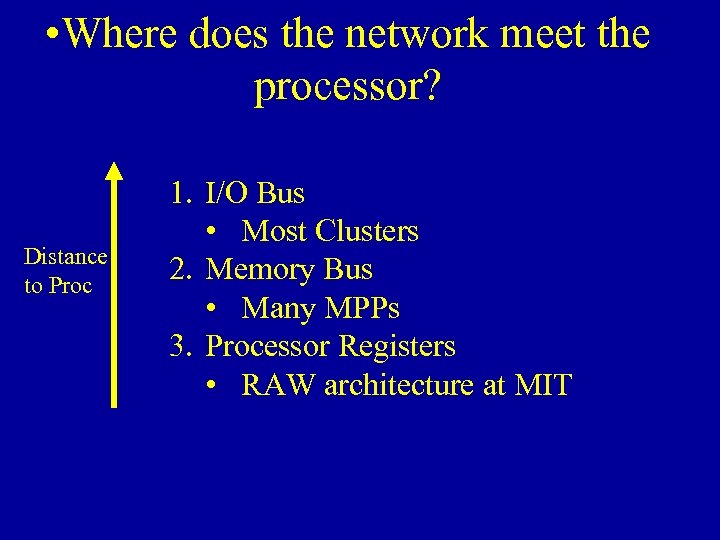 •Where does the network meet the processor?

Distance to Proc

1. I/O Bus
   • Most Clusters
2. Memory Bus
   • Many MPPs
3. Processor Registers
   • RAW architecture at MIT